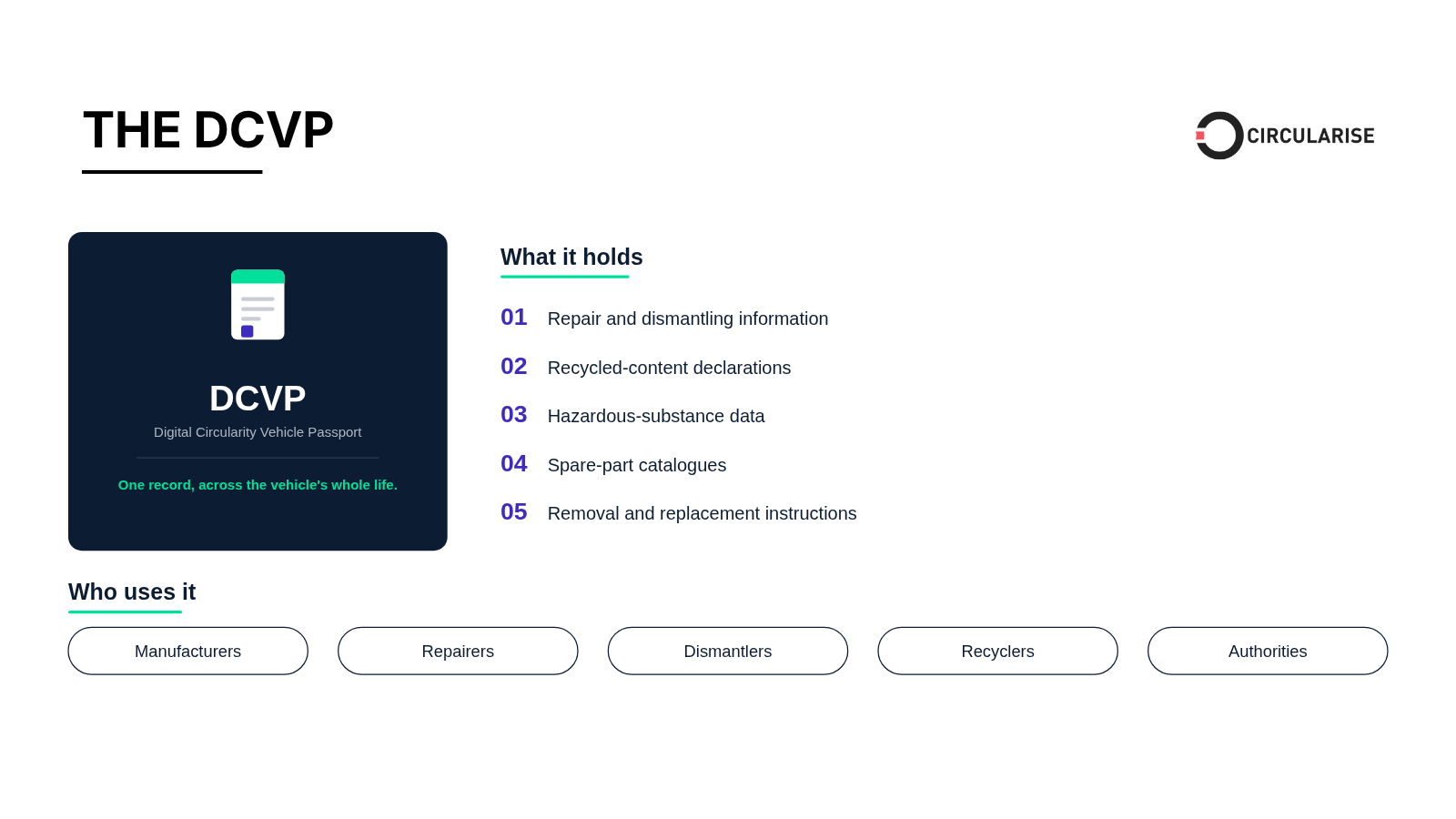 THE DCVP

CIRCULARISE

DCVP

Digital Circularity Vehicle Passport

One record, across the vehicle's whole life.

What it holds

01 Repair and dismantling information

02 Recycled-content declarations

03 Hazardous-substance data

04 Spare-part catalogues

05 Removal and replacement instructions

Who uses it

Manufacturers

Repairers

Dismantlers

Recyclers

Authorities